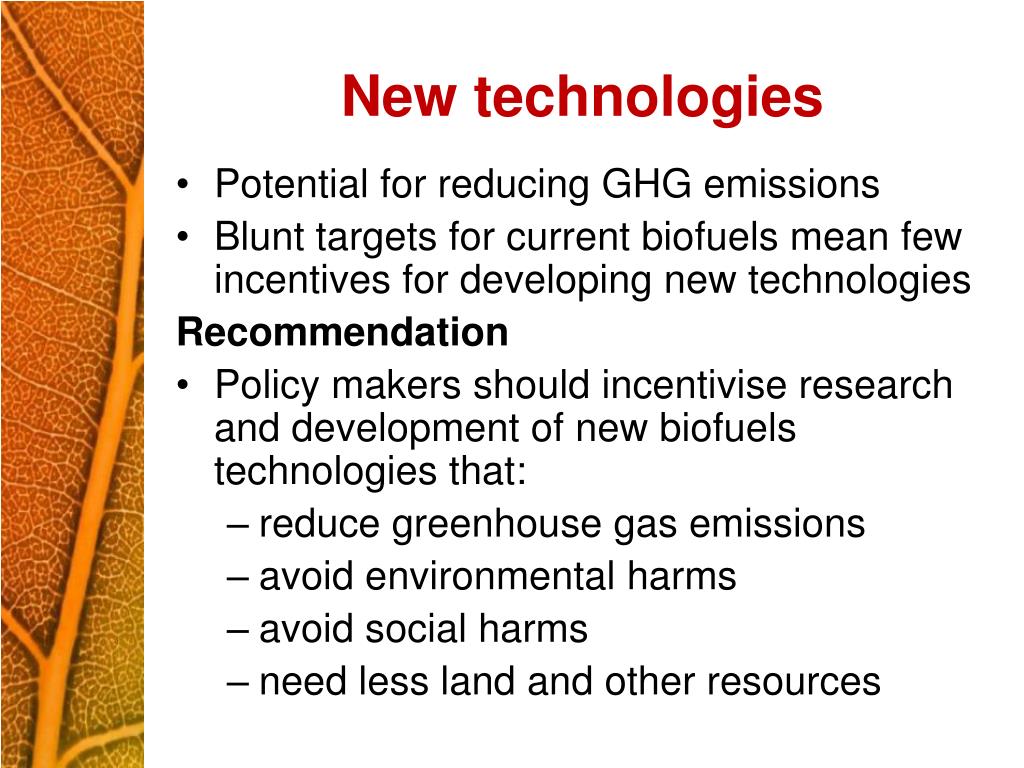 New technologies

• Potential for reducing GHG emissions
• Blunt targets for current biofuels mean few incentives for developing new technologies

Recommendation

• Policy makers should incentivise research and development of new biofuels technologies that:
– reduce greenhouse gas emissions
– avoid environmental harms
– avoid social harms
– need less land and other resources